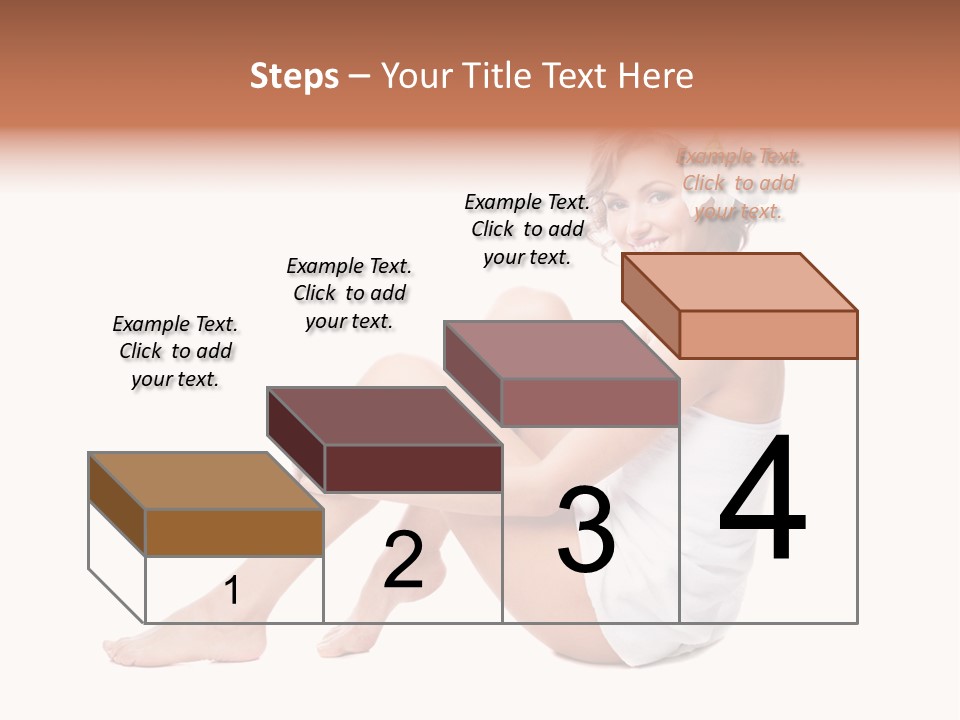 Steps – Your Title Text Here

Example Text. Click to add your text.

Example Text. Click to add your text.

Example Text. Click to add your text.

Example Text. Click to add your text.

1

2

3

4